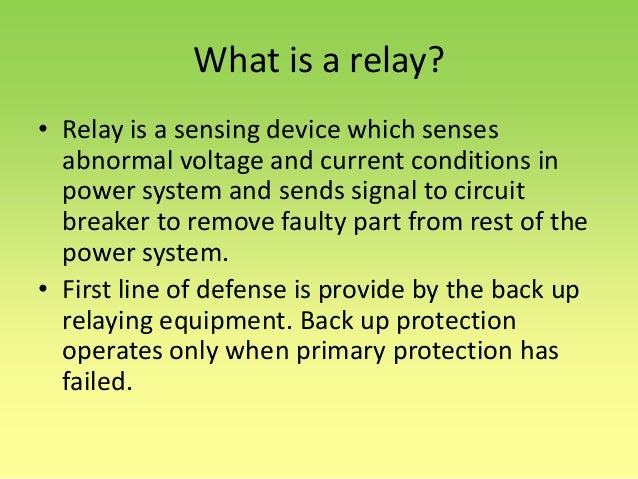 What is a relay?

• Relay is a sensing device which senses abnormal voltage and current conditions in power system and sends signal to circuit breaker to remove faulty part from rest of the power system.

• First line of defense is provide by the back up relaying equipment. Back up protection operates only when primary protection has failed.